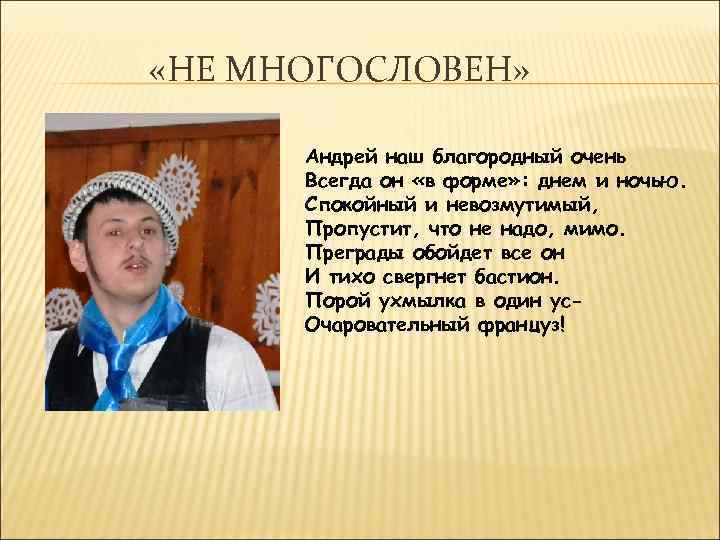 «НЕ МНОГОСЛОВЕН»

Андрей наш благородный очень
Всегда он «в форме»: днем и ночью.
Спокойный и невозмутимый,
Пропустит, что не надо, мимо.
Преграды обойдет все он
И тихо свергнет бастион.
Порой ухмылка в один ус-
Очаровательный француз!